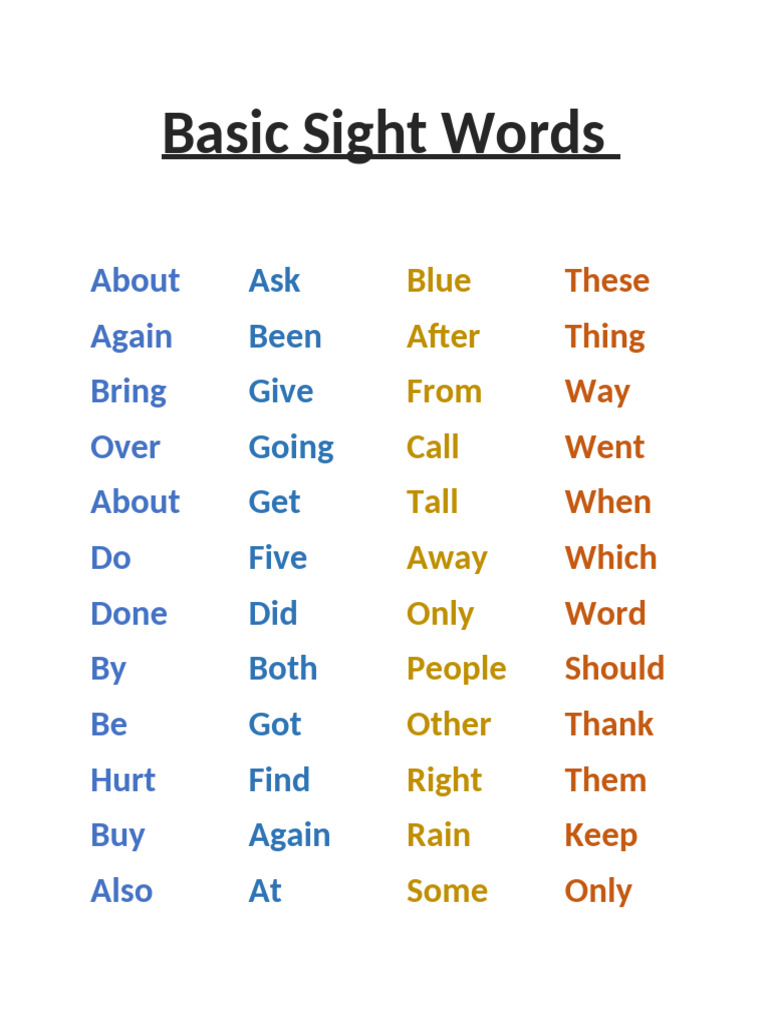 Basic Sight Words

About
Again
Bring
Over
About
Do
Done
By
Be
Hurt
Buy
Also

Ask
Been
Give
Going
Get
Five
Did
Both
Got
Find
Again
At

Blue
After
From
Call
Tall
Away
Only
People
Other
Right
Rain
Some

These
Thing
Way
Went
When
Which
Word
Should
Thank
Them
Keep
Only